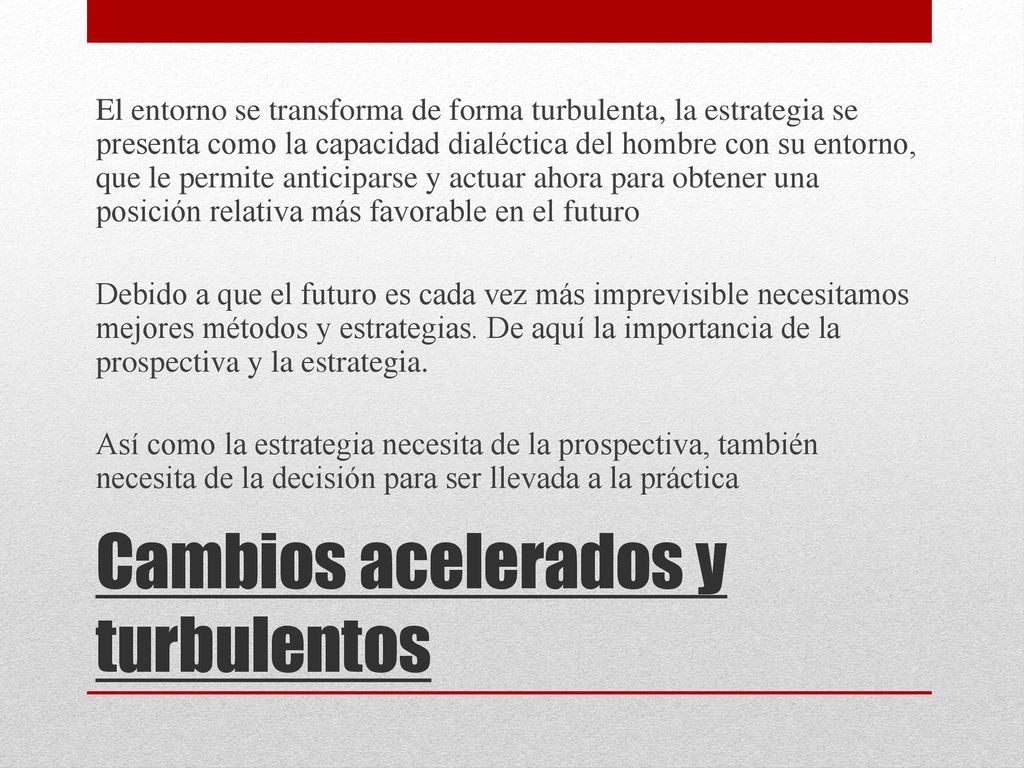 El entorno se transforma de forma turbulenta, la estrategia se presenta como la capacidad dialéctica del hombre con su entorno, que le permite anticiparse y actuar ahora para obtener una posición relativa más favorable en el futuro

Debido a que el futuro es cada vez más imprevisible necesitamos mejores métodos y estrategias. De aquí la importancia de la prospectiva y la estrategia.

Así como la estrategia necesita de la prospectiva, también necesita de la decisión para ser llevada a la práctica

Cambios acelerados y turbulentos